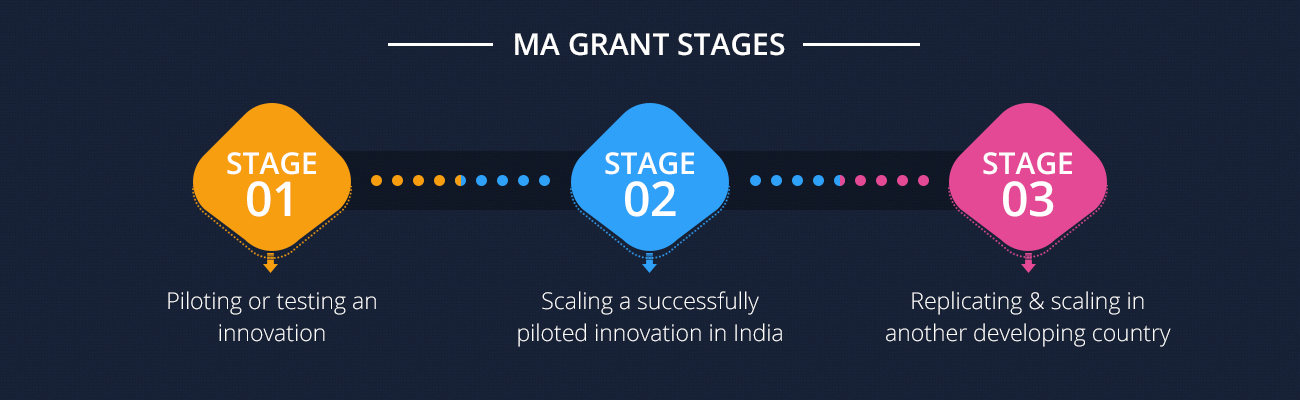 MA GRANT STAGES

STAGE 01

Piloting or testing an innovation

STAGE 02

Scaling a successfully piloted innovation in India

STAGE 03

Replicating & scaling in another developing country